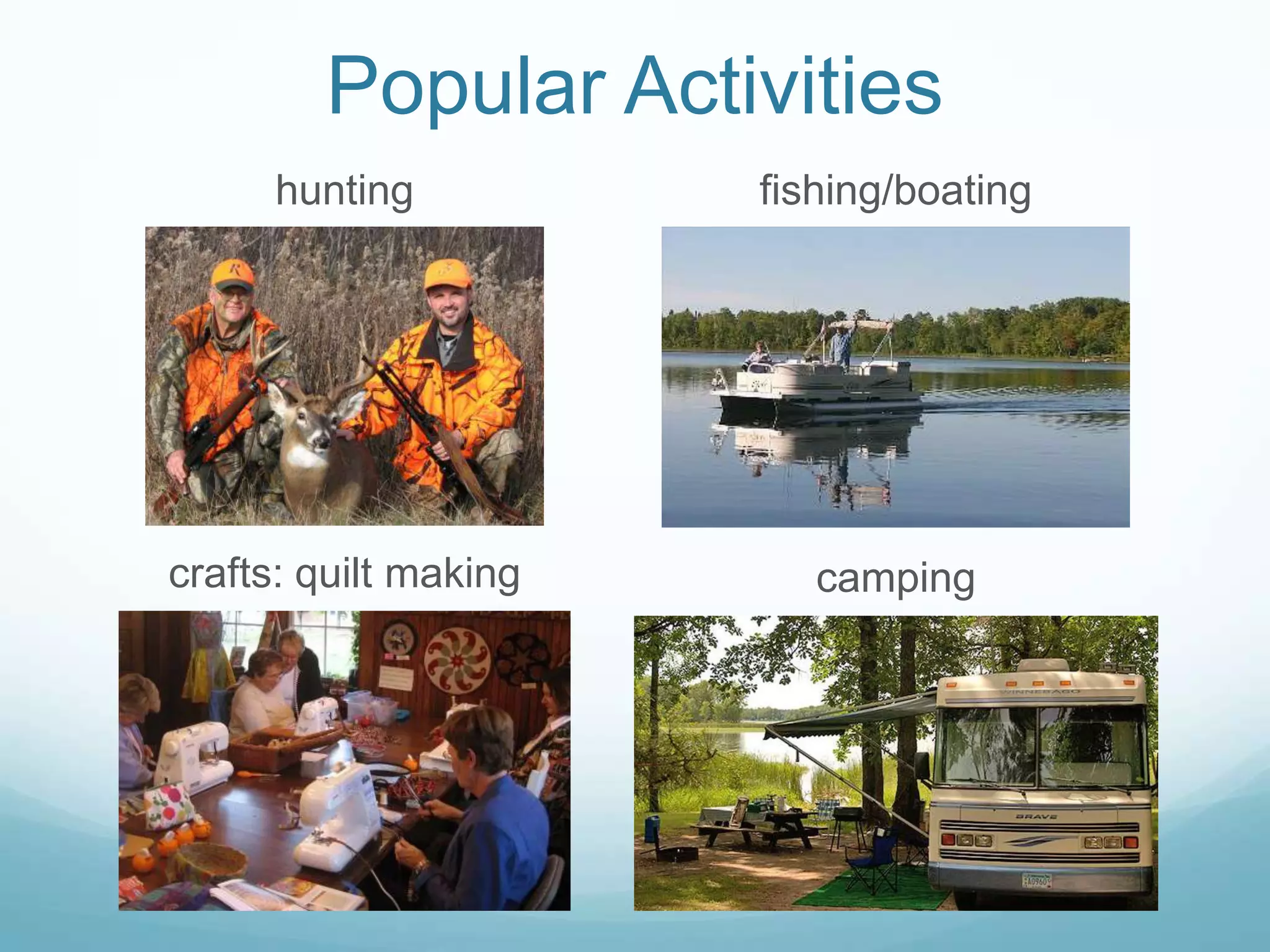 Popular Activities

hunting

fishing/boating

crafts: quilt making

camping

WINNEBAGO

BRAVE

A0960